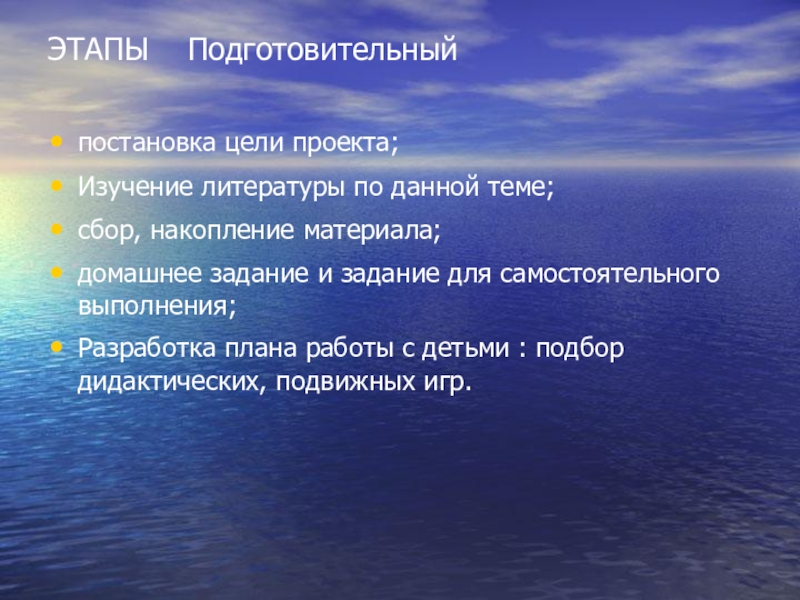 ЭТАПЫ Подготовительный

• постановка цели проекта;
• Изучение литературы по данной теме;
• сбор, накопление материала;
• домашнее задание и задание для самостоятельного выполнения;
• Разработка плана работы с детьми : подбор дидактических, подвижных игр.